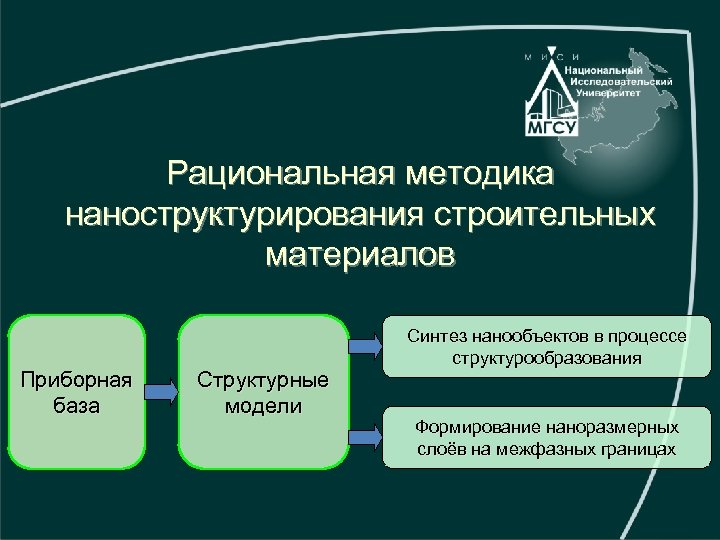 М И С И
Национальный Исследовательский Университет
МГСУ

Рациональная методика наноструктурирования строительных материалов

Приборная база

Структурные модели

Синтез нанообъектов в процессе структурообразования

Формирование наноразмерных слоёв на межфазных границах